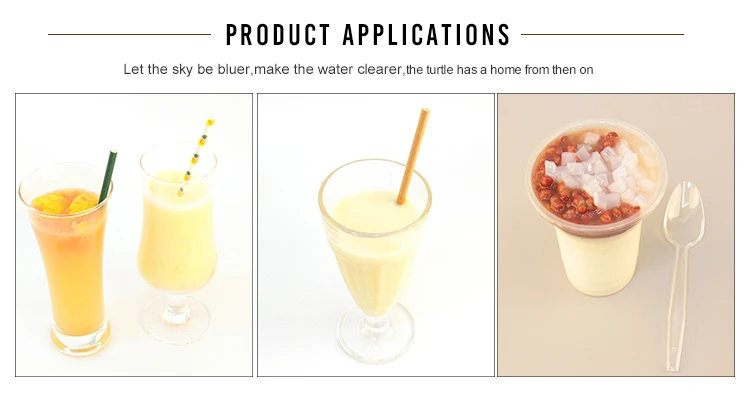 PRODUCT APPLICATIONS

Let the sky be bluer,make the water clearer,the turtle has a home from then on